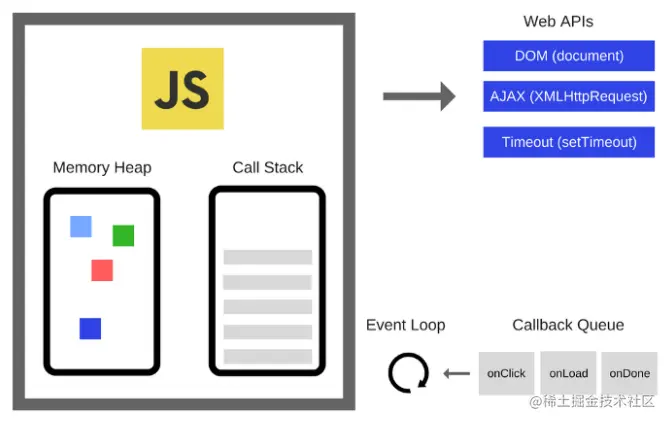 JS

Memory Heap

Call Stack

Web APIs

DOM (document)

AJAX (XMLHttpRequest)

Timeout (setTimeout)

Event Loop

Callback Queue

onClick

onLoad

onDone

@稀土掘金技术社区